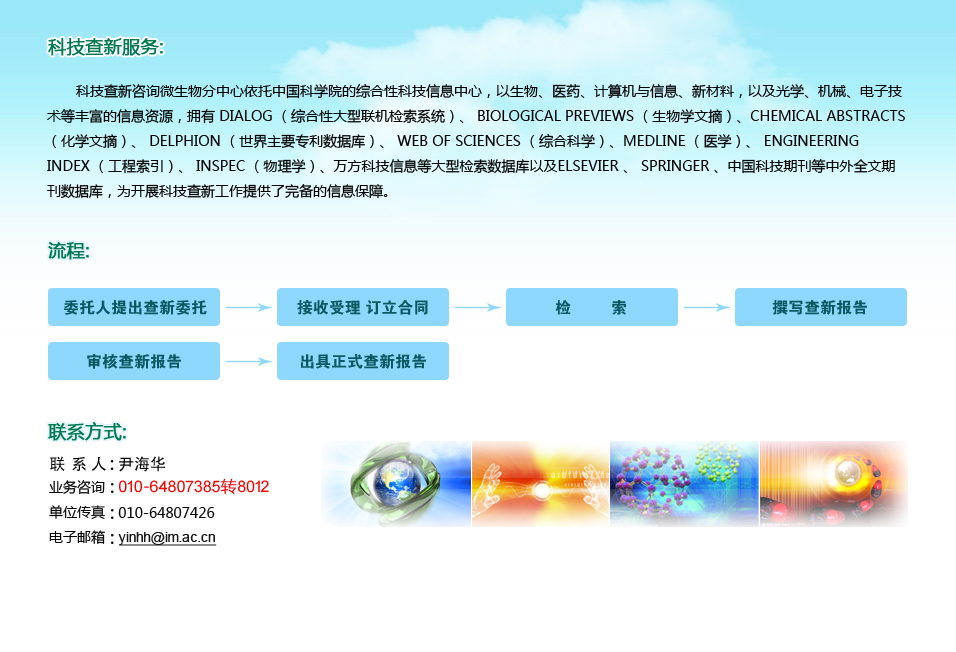 科技查新服务:

科技查新咨询微生物分中心依托中国科学院的综合性科技信息中心，以生物、医药、计算机与信息、新材料，以及光学、机械、电子技术等丰富的信息资源，拥有 DIALOG （综合性大型联机检索系统）、 BIOLOGICAL PREVIEWS （生物学文摘）、CHEMICAL ABSTRACTS （化学文摘）、 DELPHION （世界主要专利数据库）、 WEB OF SCIENCES （综合科学）、MEDLINE （医学）、 ENGINEERING INDEX （工程索引）、 INSPEC （物理学）、万方科技信息等大型检索数据库以及ELSEVIER 、 SPRINGER 、中国科技期刊等中外全文期刊数据库，为开展科技查新工作提供了完备的信息保障。

流程:

委托人提出查新委托

接收受理 订立合同

检 索

撰写查新报告

审核查新报告

出具正式查新报告

联系方式:

联 系 人：尹海华
业务咨询：010-64807385转8012
单位传真：010-64807426
电子邮箱：yinhh@im.ac.cn